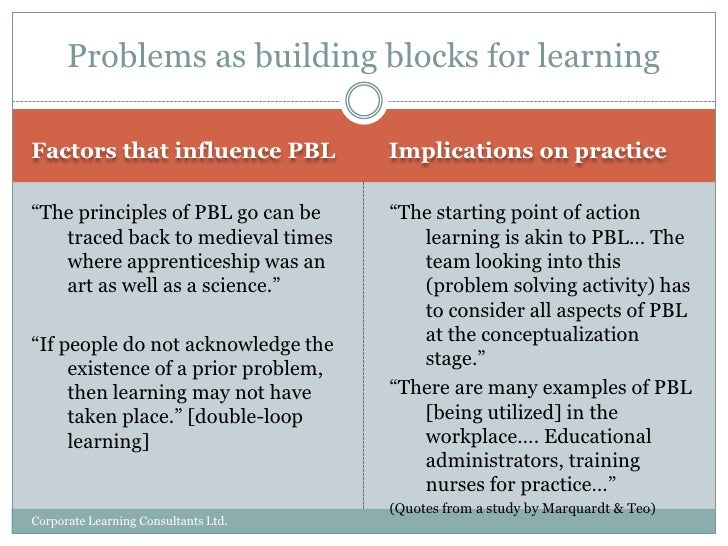 Problems as building blocks for learning

Factors that influence PBL

“The principles of PBL go can be traced back to medieval times where apprenticeship was an art as well as a science.”

“If people do not acknowledge the existence of a prior problem, then learning may not have taken place.” [double-loop learning]

Implications on practice

“The starting point of action learning is akin to PBL... The team looking into this (problem solving activity) has to consider all aspects of PBL at the conceptualization stage.”

“There are many examples of PBL [being utilized] in the workplace.... Educational administrators, training nurses for practice...”

(Quotes from a study by Marquardt & Teo)

Corporate Learning Consultants Ltd.